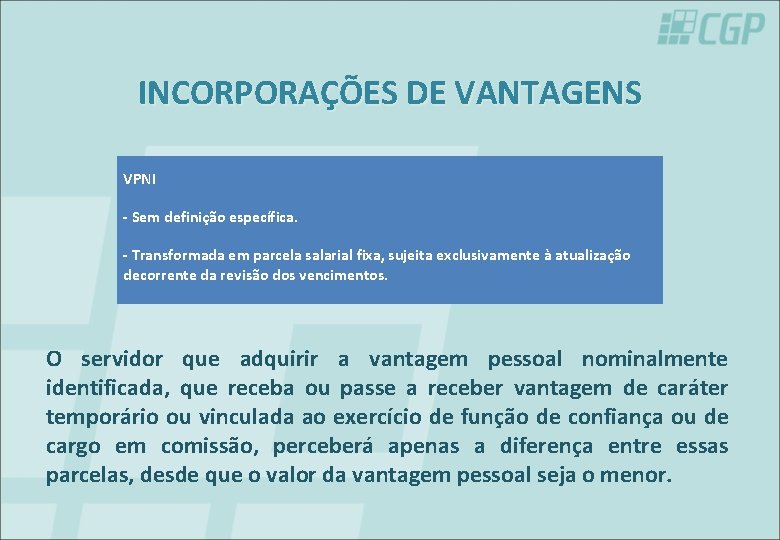 CGP

INCORPORAÇÕES DE VANTAGENS

VPNI

- Sem definição específica.

- Transformada em parcela salarial fixa, sujeita exclusivamente à atualização decorrente da revisão dos vencimentos.

O servidor que adquirir a vantagem pessoal nominalmente identificada, que receba ou passe a receber vantagem de caráter temporário ou vinculada ao exercício de função de confiança ou de cargo em comissão, perceberá apenas a diferença entre essas parcelas, desde que o valor da vantagem pessoal seja o menor.